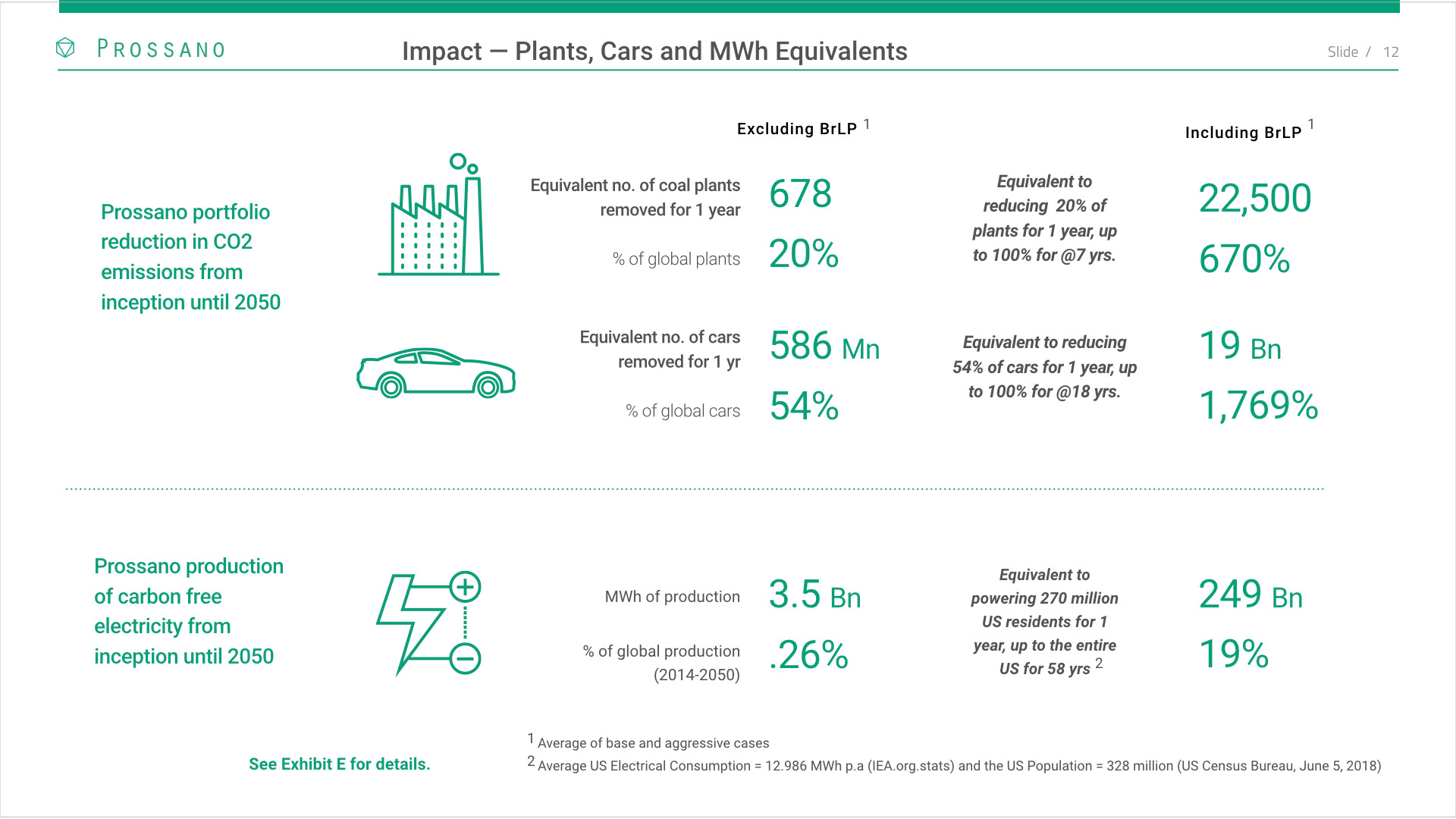 PROSSANO

Impact — Plants, Cars and MWh Equivalents

Slide / 12

Excluding BrLP $^1$

Including BrLP $^1$

Prossano portfolio reduction in CO2 emissions from inception until 2050

Equivalent no. of coal plants removed for 1 year

678

% of global plants

20%

Equivalent to reducing 20% of plants for 1 year, up to 100% for @7 yrs.

22,500

670%

Equivalent no. of cars removed for 1 yr

586 Mn

% of global cars

54%

Equivalent to reducing 54% of cars for 1 year, up to 100% for @18 yrs.

19 Bn

1,769%

Prossano production of carbon free electricity from inception until 2050

MWh of production

3.5 Bn

% of global production (2014-2050)

.26%

Equivalent to powering 270 million US residents for 1 year, up to the entire US for 58 yrs $^2$

249 Bn

19%

See Exhibit E for details.

$^1$ Average of base and aggressive cases

$^2$ Average US Electrical Consumption = 12.986 MWh p.a (IEA.org.stats) and the US Population = 328 million (US Census Bureau, June 5, 2018)